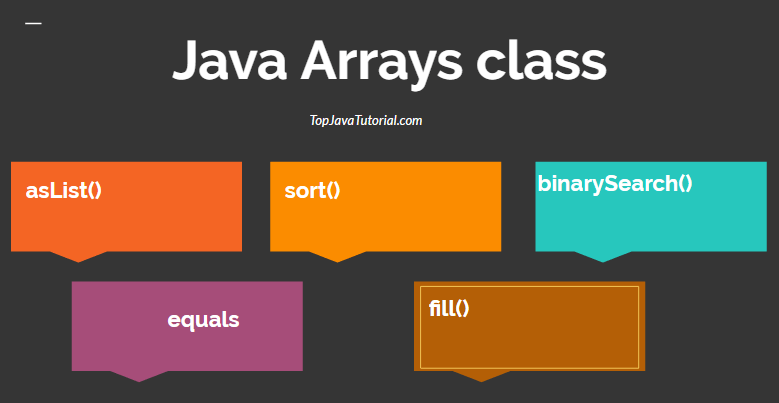 Java Arrays class

TopJavaTutorial.com

asList()

sort()

binarySearch()

equals

fill()